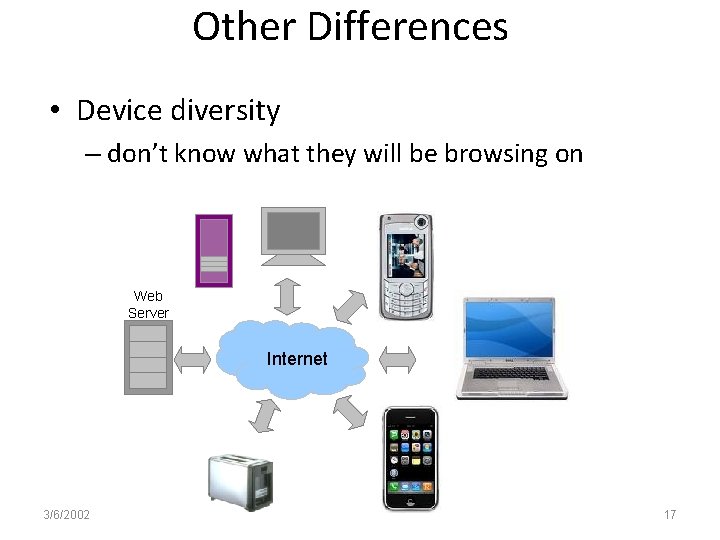 Other Differences

• Device diversity
– don't know what they will be browsing on

Web Server

Internet

3/6/2002

17